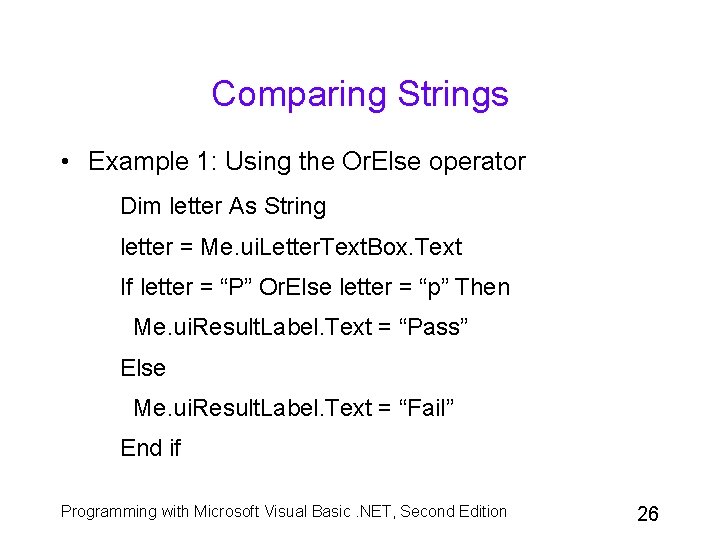 Comparing Strings

• Example 1: Using the OrElse operator

Dim letter As String
letter = Me.uiLetterTextBox.Text
If letter = “P” OrElse letter = “p” Then
  Me.uiResultLabel.Text = “Pass”
Else
  Me.uiResultLabel.Text = “Fail”
End if

Programming with Microsoft Visual Basic .NET, Second Edition

26